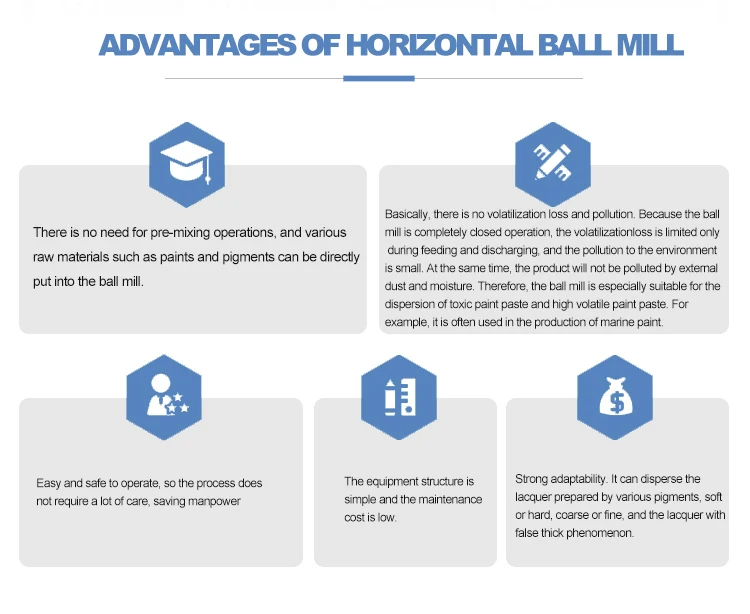 ADVANTAGES OF HORIZONTAL BALL MILL

There is no need for pre-mixing operations, and various raw materials such as paints and pigments can be directly put into the ball mill.

Basically, there is no volatilization loss and pollution. Because the ball mill is completely closed operation, the volatilizationloss is limited only during feeding and discharging, and the pollution to the environment is small. At the same time, the product will not be polluted by external dust and moisture. Therefore, the ball mill is especially suitable for the dispersion of toxic paint paste and high volatile paint paste. For example, it is often used in the production of marine paint.

Easy and safe to operate, so the process does not require a lot of care, saving manpower

The equipment structure is simple and the maintenance cost is low.

Strong adaptability. It can disperse the lacquer prepared by various pigments, soft or hard, coarse or fine, and the lacquer with false thick phenomenon.